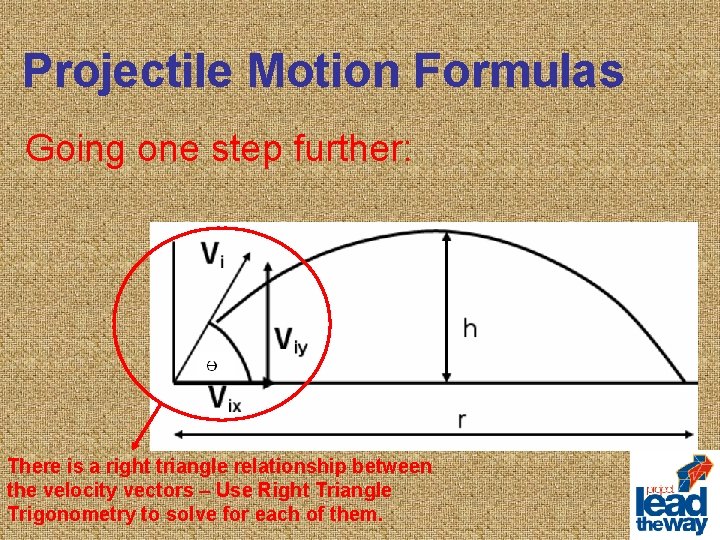 Projectile Motion Formulas

Going one step further:

$V_i$

$V_{iy}$

$\theta$

$V_{ix}$

h

r

There is a right triangle relationship between the velocity vectors – Use Right Triangle Trigonometry to solve for each of them.

project lead the way